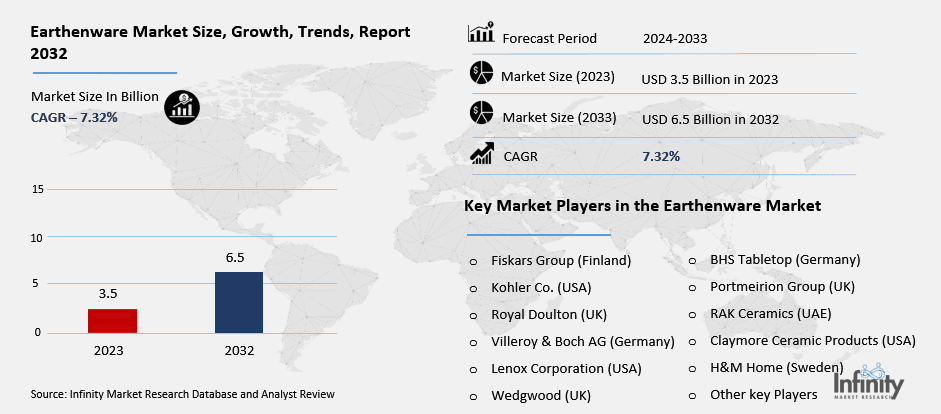 Earthenware Market Size, Growth, Trends, Report 2032

Market Size In Billion
CAGR – 7.32%

15
10
5
0

3.5
6.5

2023
2032

Source: Infinity Market Research Database and Analyst Review

Forecast Period 2024-2033
Market Size (2023) USD 3.5 Billion in 2023
Market Size (2033) USD 6.5 Billion in 2032
CAGR 7.32%

Key Market Players in the Earthenware Market

o Fiskars Group (Finland)
o Kohler Co. (USA)
o Royal Doulton (UK)
o Villeroy & Boch AG (Germany)
o Lenox Corporation (USA)
o Wedgwood (UK)
o BHS Tabletop (Germany)
o Portmeirion Group (UK)
o RAK Ceramics (UAE)
o Claymore Ceramic Products (USA)
o H&M Home (Sweden)
o Other key Players

Infinity
MARKET RESEARCH